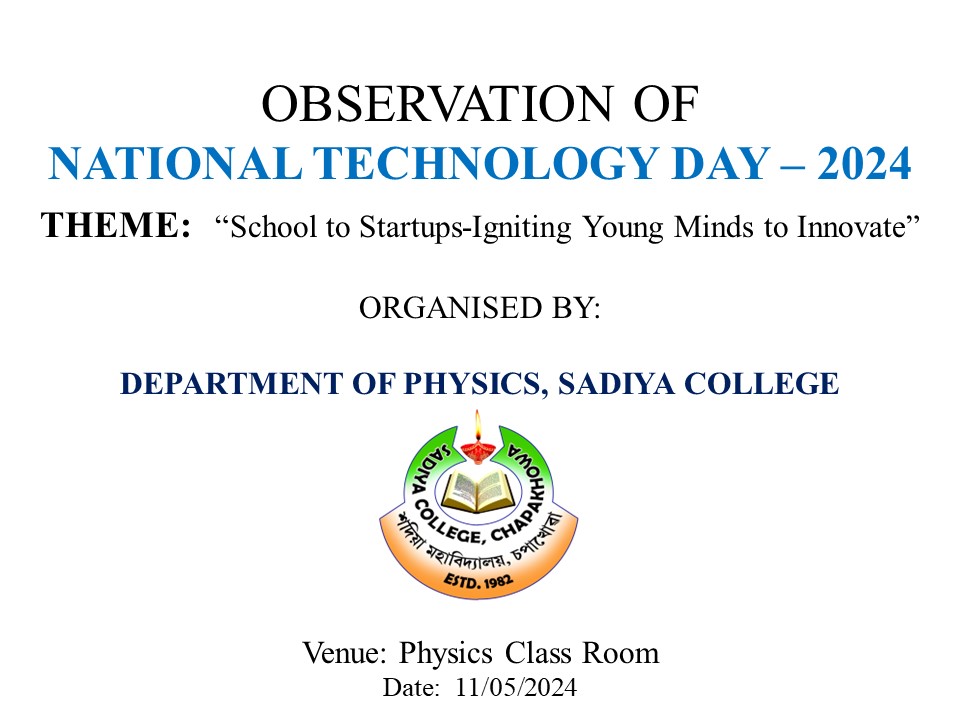 OBSERVATION OF
NATIONAL TECHNOLOGY DAY – 2024
THEME: “School to Startups-Igniting Young Minds to Innovate”

ORGANISED BY:

DEPARTMENT OF PHYSICS, SADIYA COLLEGE

SADIYA COLLEGE, CHAPAKHOWA
শদিয়া মহাবিদ্যালয়, চপাখোৱা
ESTD. 1982

Venue: Physics Class Room
Date: 11/05/2024